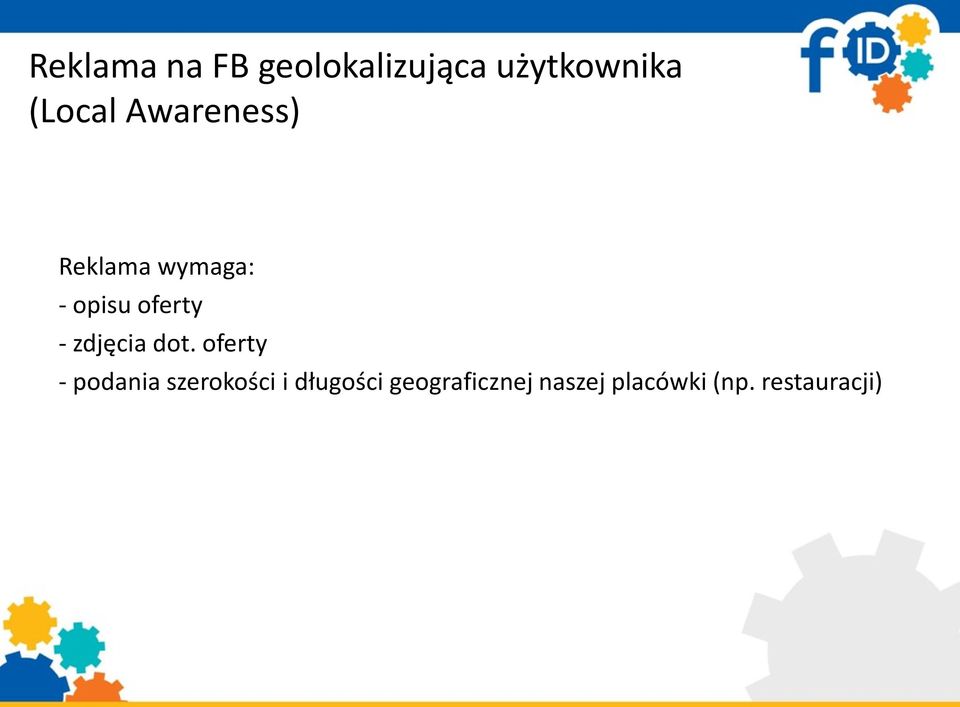 Reklama na FB geolokalizująca użytkownika (Local Awareness)

f ID

Reklama wymaga:
- opisu oferty
- zdjęcia dot. oferty
- podania szerokości i długości geograficznej naszej placówki (np. restauracji)